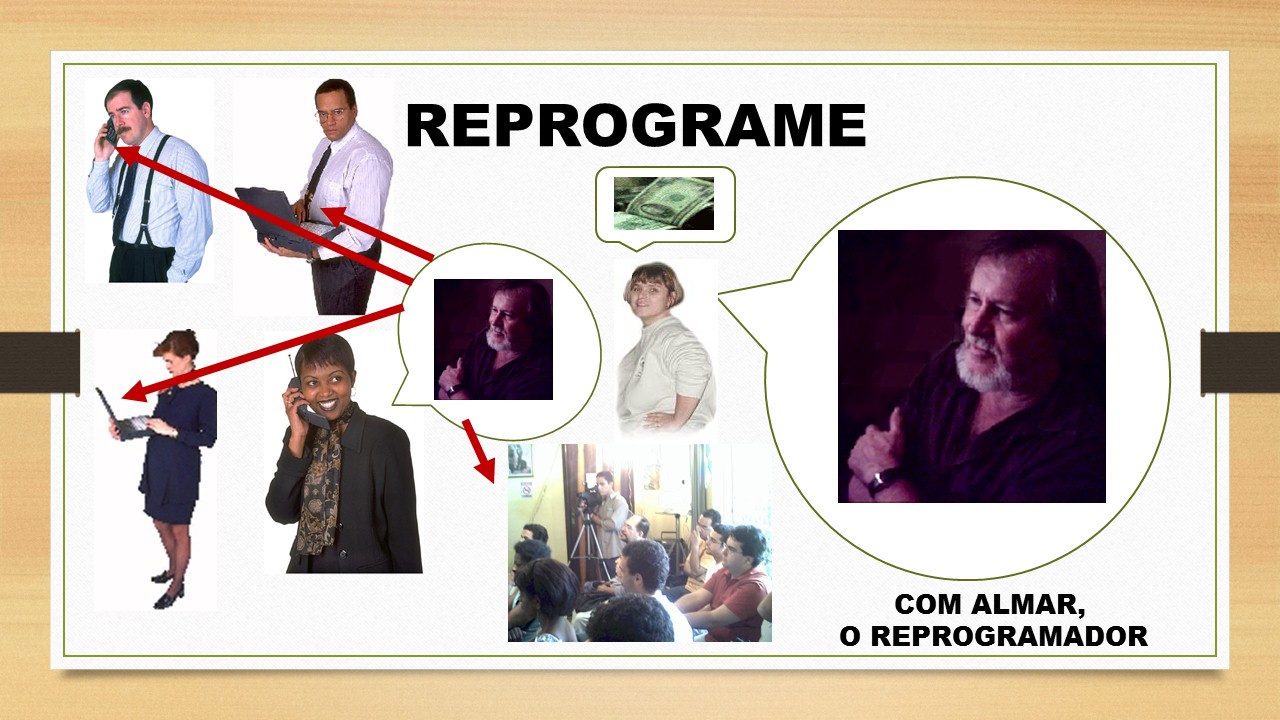 REPROGRAME

COM ALMAR,
O REPROGRAMADOR